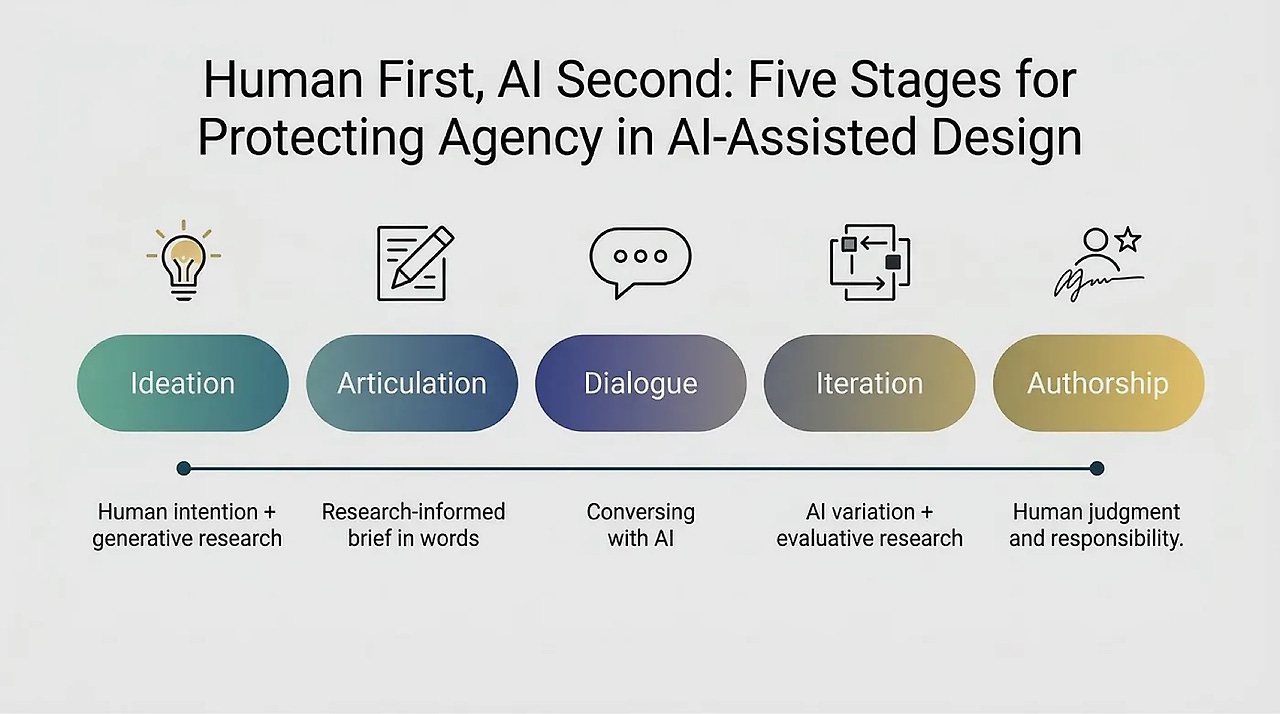 Human First, AI Second: Five Stages for Protecting Agency in AI-Assisted Design

Ideation

Articulation

Dialogue

Iteration

Authorship

Human intention + generative research

Research-informed brief in words

Conversing with AI

AI variation + evaluative research

Human judgment and responsibility.